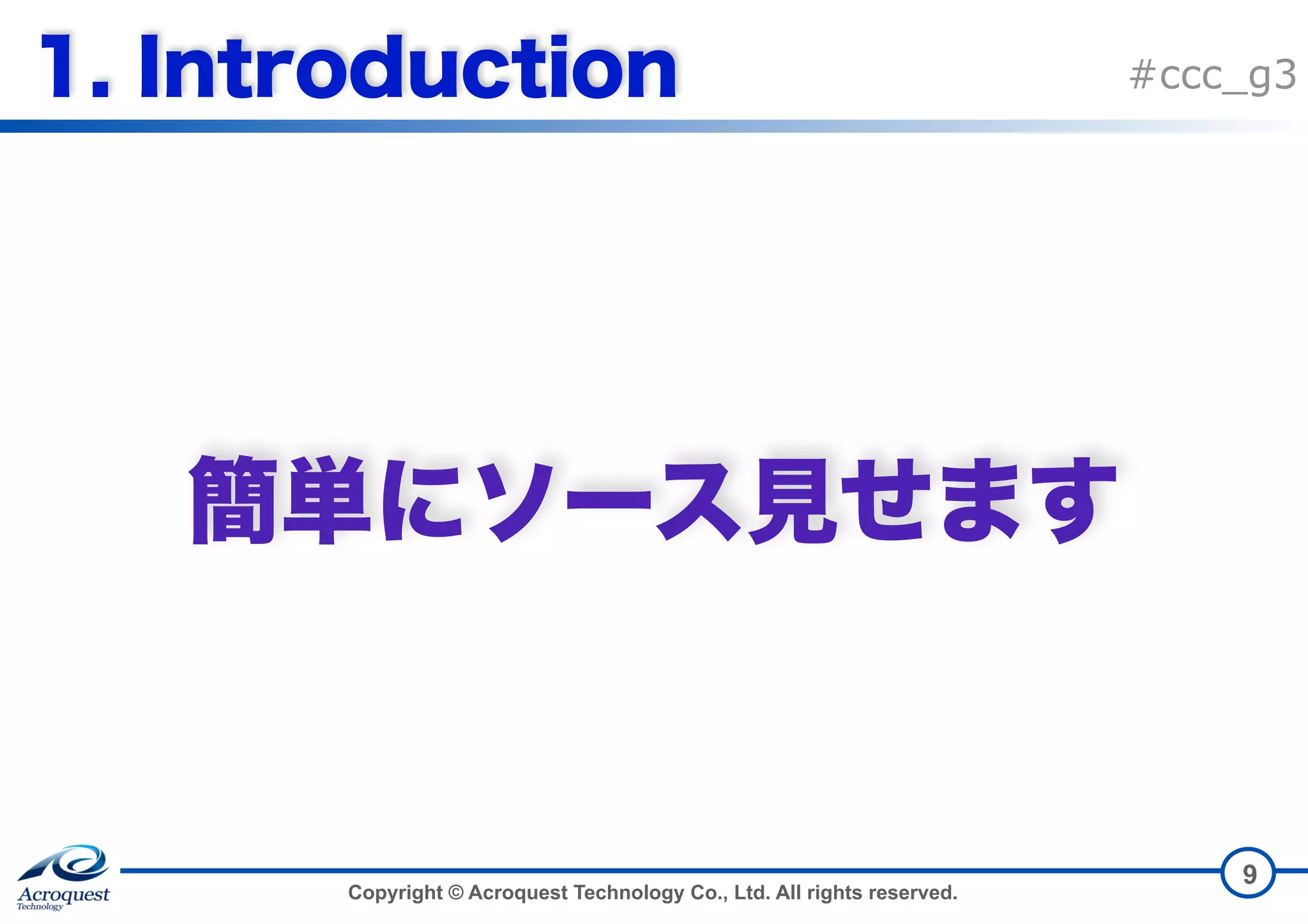 1. Introduction

#ccc_g3

簡単にソース見せます

Acroquest Technology

Copyright © Acroquest Technology Co., Ltd. All rights reserved.

9